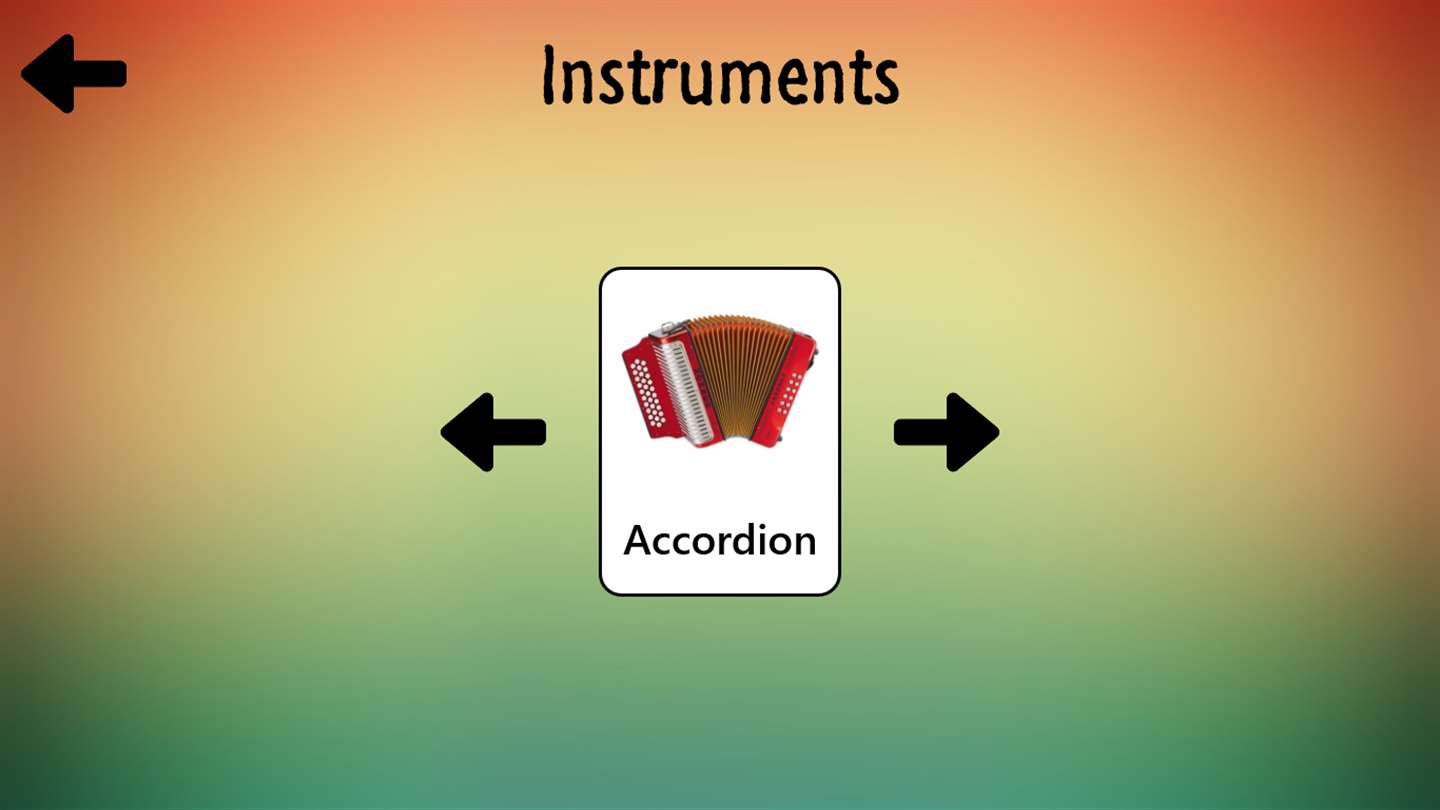 Instruments

Accordion